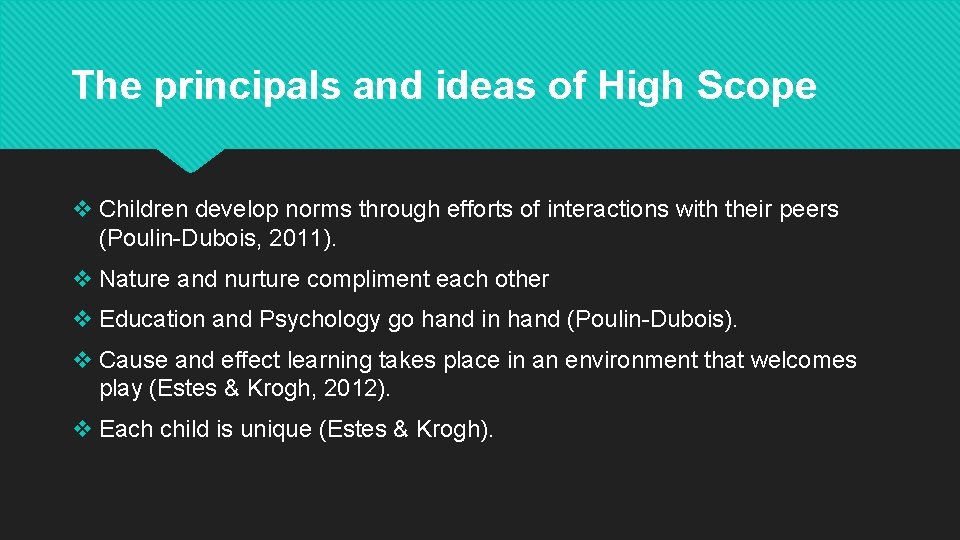 The principals and ideas of High Scope

❖ Children develop norms through efforts of interactions with their peers (Poulin-Dubois, 2011).

❖ Nature and nurture compliment each other

❖ Education and Psychology go hand in hand (Poulin-Dubois).

❖ Cause and effect learning takes place in an environment that welcomes play (Estes & Krogh, 2012).

❖ Each child is unique (Estes & Krogh).